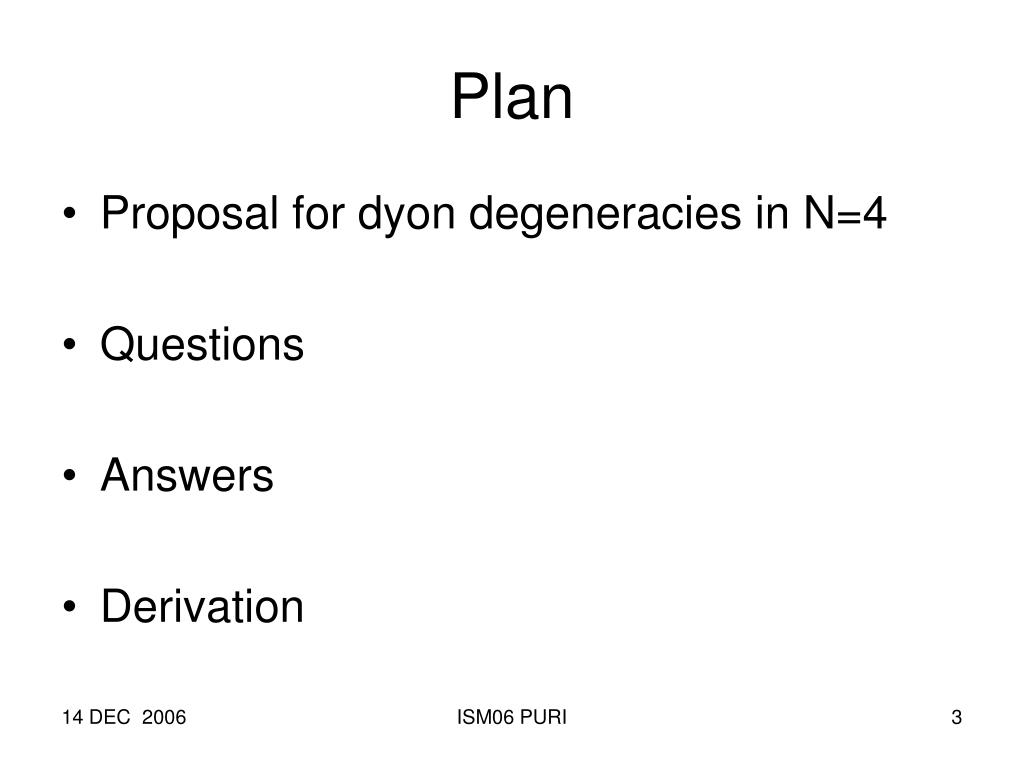 Plan

• Proposal for dyon degeneracies in N=4

• Questions

• Answers

• Derivation

14 DEC 2006

ISM06 PURI

3